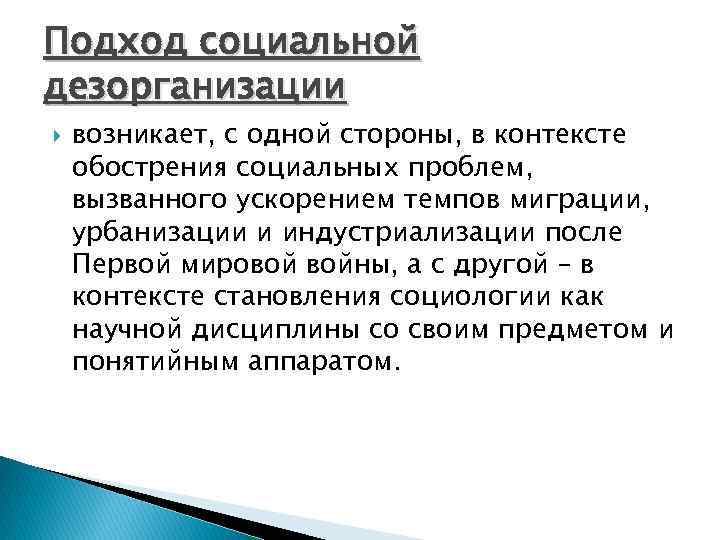 Подход социальной дезорганизации

возникает, с одной стороны, в контексте обострения социальных проблем, вызванного ускорением темпов миграции, урбанизации и индустриализации после Первой мировой войны, а с другой – в контексте становления социологии как научной дисциплины со своим предметом и понятийным аппаратом.